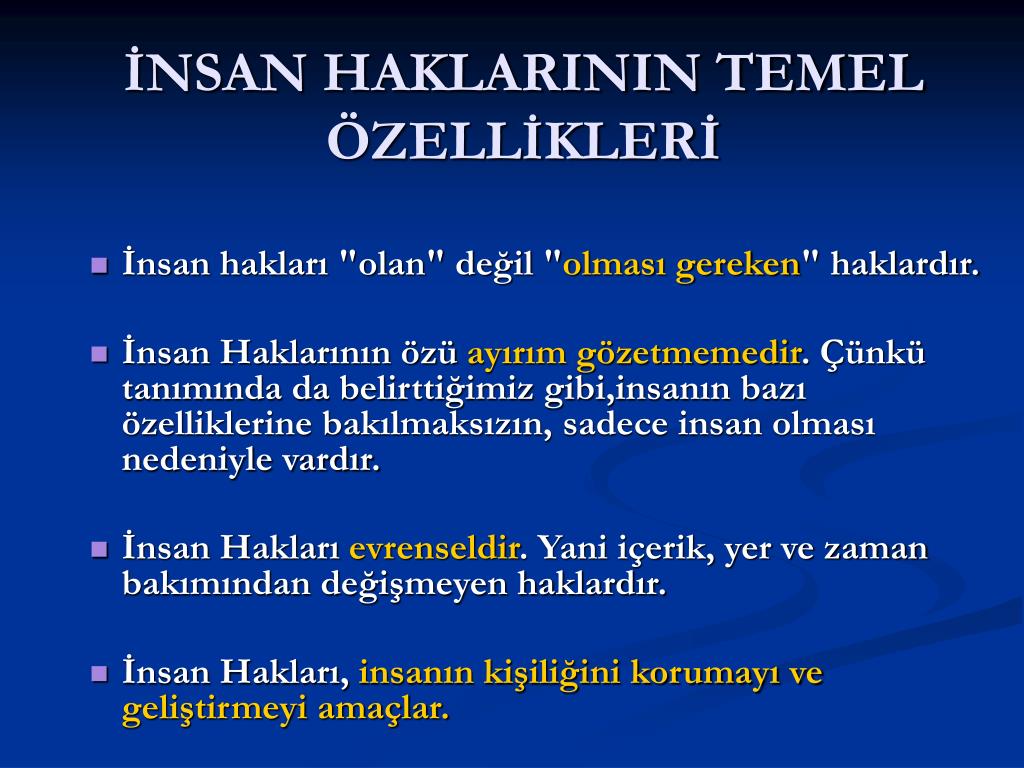 İNSAN HAKLARININ TEMEL ÖZELLİKLERİ

İnsan hakları "olan" değil "olması gereken" haklardır.

İnsan Haklarının özü ayırım gözetmemedir. Çünkü tanımında da belirttiğimiz gibi,insanın bazı özelliklerine bakılmaksızın, sadece insan olması nedeniyle vardır.

İnsan Hakları evrenseldir. Yani içerik, yer ve zaman bakımından değişmeyen haklardır.

İnsan Hakları, insanın kişiliğini korumayı ve geliştirmeyi amaçlar.